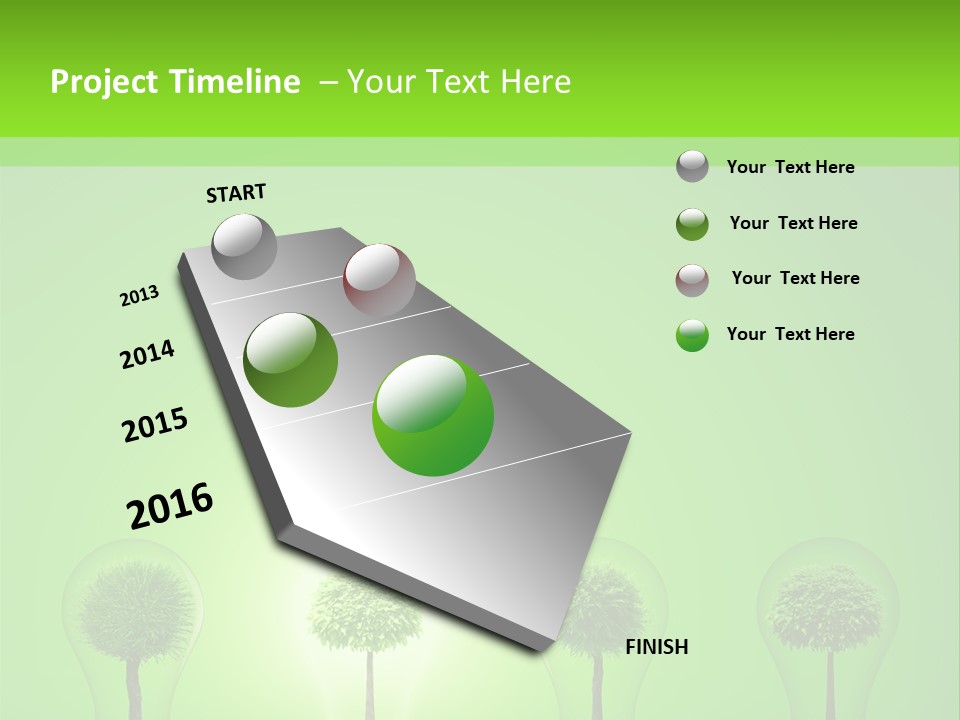 Project Timeline – Your Text Here

START

2013

2014

2015

2016

FINISH

Your Text Here

Your Text Here

Your Text Here

Your Text Here